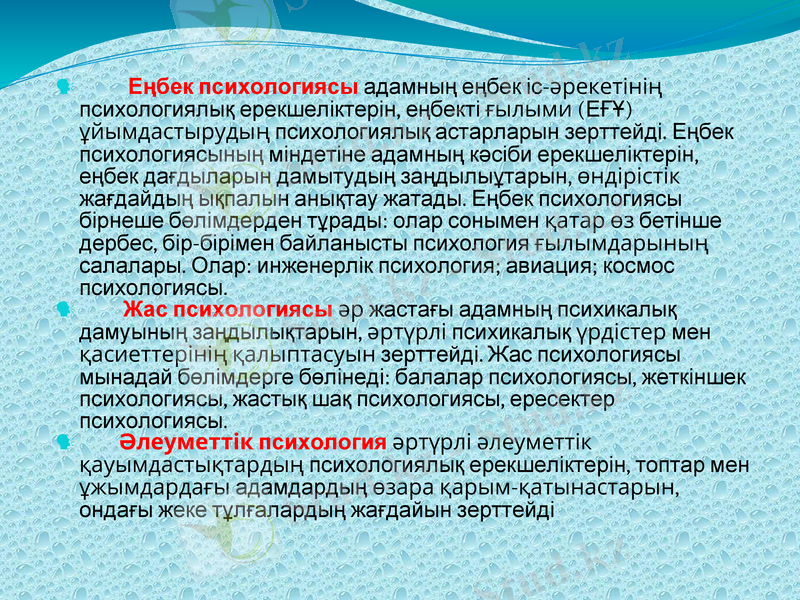 Еңбек психологиясы адамның еңбек іс-әрекетінің психологиялық ерекшеліктерін, еңбекті ғылыми (ЕҒҰ) ұйымдастырудың психологиялық астарларын зерттейді. Еңбек психологиясының міндетіне адамның кәсіби ерекшеліктерін, еңбек дағдыларын дамытудың заңдылыұтарын, өндірістік жағдайдың ықпалын анықтау жатады. Еңбек психологиясы бірнеше бөлімдерден тұрады: олар сонымен қатар өз бетінше дербес, бір-бірімен байланысты психология ғылымдарының салалары. Олар: инженерлік психология; авиация; космос психологиясы.

Жас психологиясы әр жастағы адамның психикалық дамуының заңдылықтарын, әртүрлі психикалық үрдістер мен қасиеттерінің қалыптасуын зерттейді. Жас психологиясы мынадай бөлімдерге бөлінеді: балалар психологиясы, жеткіншек психологиясы, жастық шақ психологиясы, ересектер психологиясы.

Әлеуметтік психология әртүрлі әлеуметтік қауымдастықтардың психологиялық ерекшеліктерін, топтар мен ұжымдардағы адамдардың өзара қарым-қатынастарын, ондағы жеке тұлғалардың жағдайын зерттейді